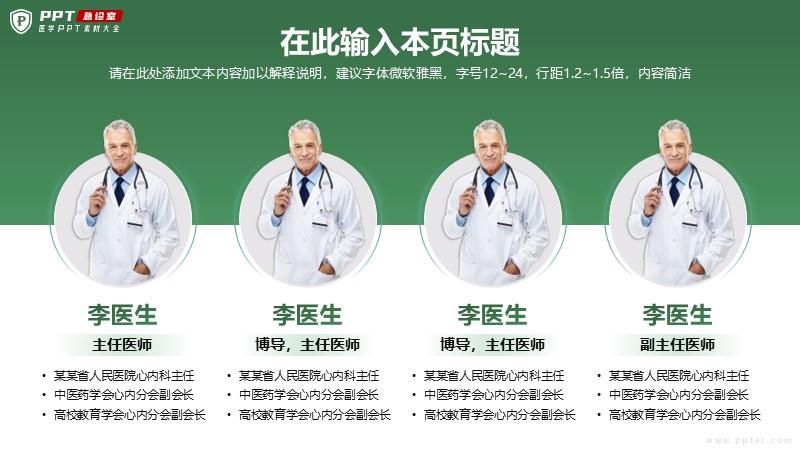 PPT 急诊室
医学PPT素材大全

在此输入本页标题

请在此处添加文本内容加以解释说明，建议字体微软雅黑，字号12~24，行距1.2~1.5倍，内容简洁

李医生
主任医师
• 某某省人民医院心内科主任
• 中医药学会心内分会副会长
• 高校教育学会心内分会副会长

李医生
博导，主任医师
• 某某省人民医院心内科主任
• 中医药学会心内分会副会长
• 高校教育学会心内分会副会长

李医生
博导，主任医师
• 某某省人民医院心内科主任
• 中医药学会心内分会副会长
• 高校教育学会心内分会副会长

李医生
副主任医师
• 某某省人民医院心内科主任
• 中医药学会心内分会副会长
• 高校教育学会心内分会副会长

www.ppter.com